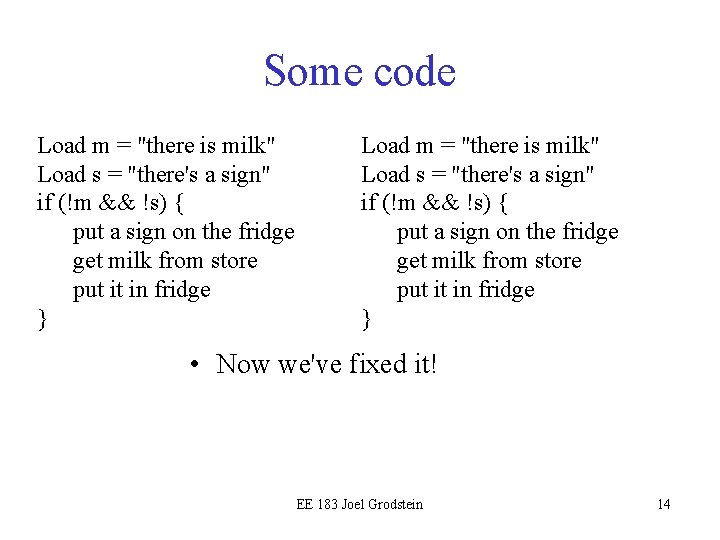 Some code

Load m = "there is milk"
Load s = "there's a sign"
if (!m && !s) {
put a sign on the fridge
get milk from store
put it in fridge
}

Load m = "there is milk"
Load s = "there's a sign"
if (!m && !s) {
put a sign on the fridge
get milk from store
put it in fridge
}

• Now we've fixed it!

EE 183 Joel Grodstein

14